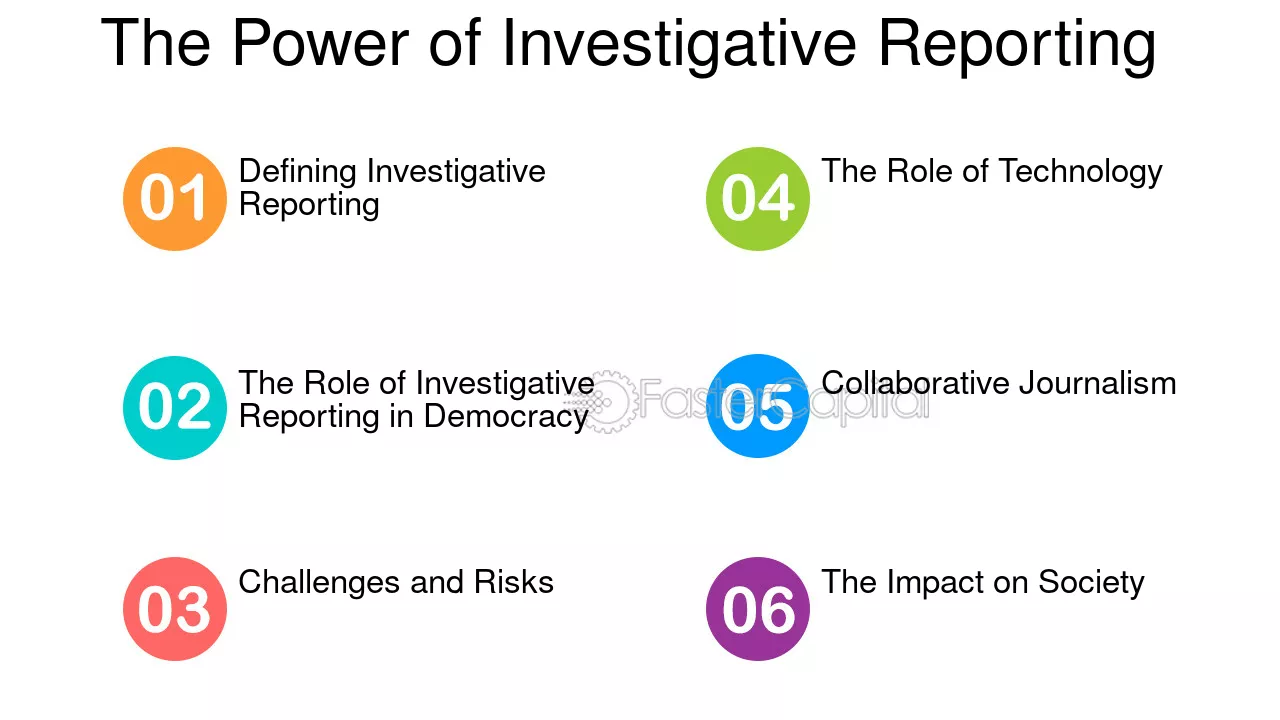 The Power of Investigative Reporting

01 Defining Investigative Reporting

02 The Role of Investigative Reporting in Democracy

03 Challenges and Risks

04 The Role of Technology

05 Collaborative Journalism

06 The Impact on Society

FasterCapital